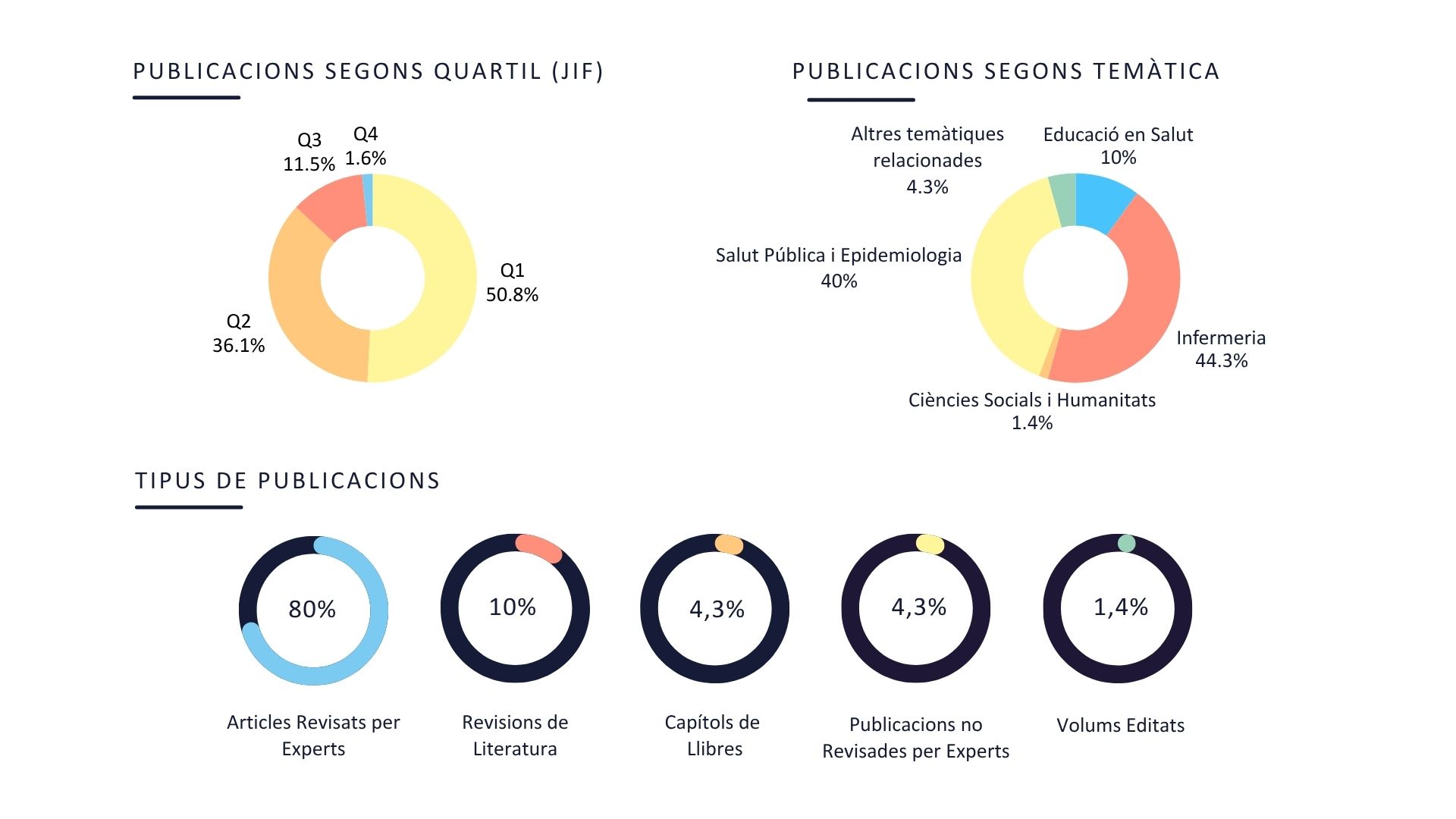 PUBLICACIONS SEGONS QUARTIL (JIF)

Q3
11.5%
Q4
1.6%
Q1
50.8%
Q2
36.1%

PUBLICACIONS SEGONS TEMÀTICA

Altres temàtiques relacionades
4.3%
Educació en Salut
10%
Salut Pública i Epidemiologia
40%
Infermeria
44.3%
Ciències Socials i Humanitats
1.4%

TIPUS DE PUBLICACIONS

80%
Articles Revisats per Experts

10%
Revisions de Literatura

4,3%
Capítols de Llibres

4,3%
Publicacions no Revisades per Experts

1,4%
Volums Editats